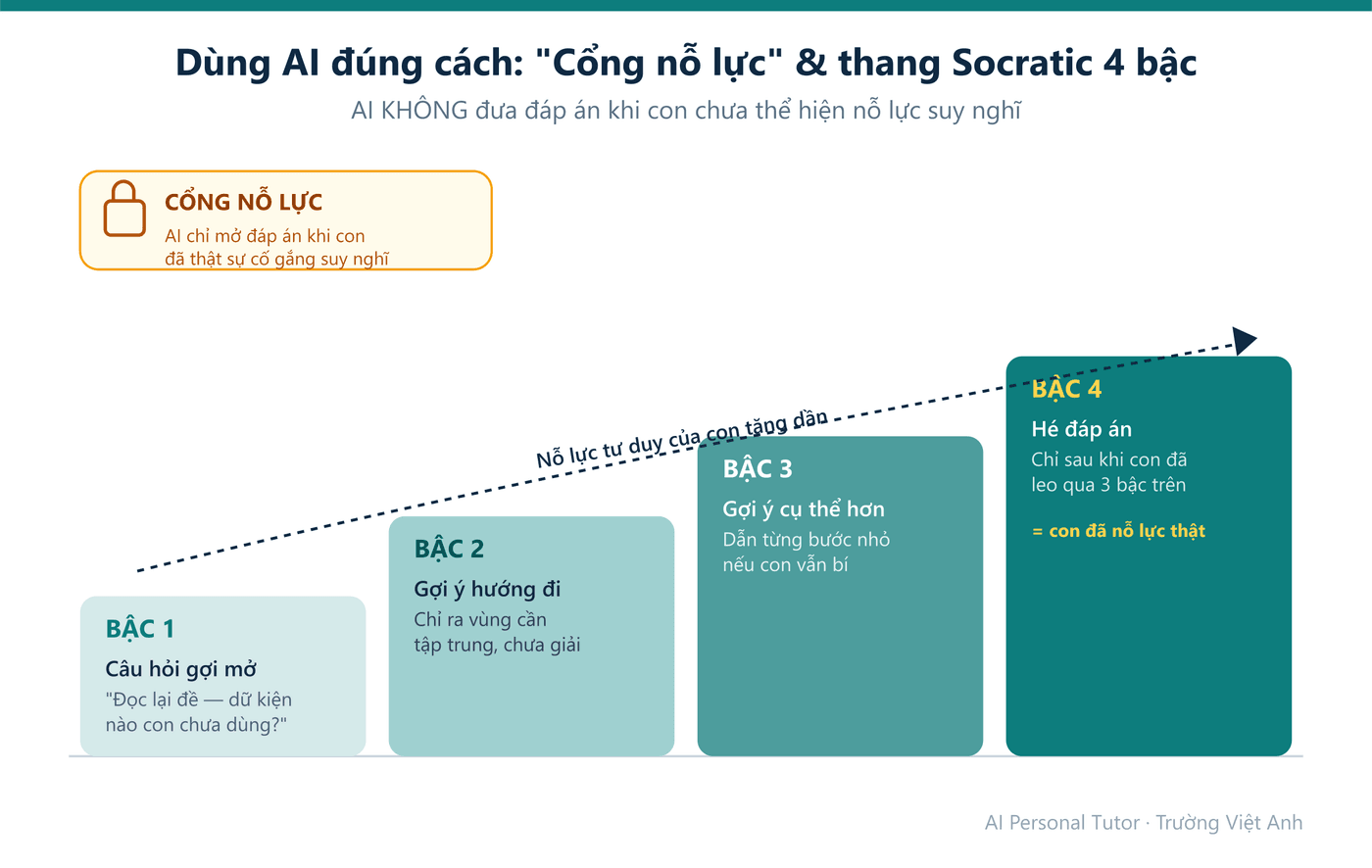 Dùng AI đúng cách: "Cổng nỗ lực" & thang Socratic 4 bậc

AI KHÔNG đưa đáp án khi con chưa thể hiện nỗ lực suy nghĩ

CỔNG NỖ LỰC

AI chỉ mở đáp án khi con đã thật sự cố gắng suy nghĩ

Nỗ lực tư duy của con tăng dần

BẬC 1

Câu hỏi gợi mở

"Đọc lại đề — dữ kiện nào con chưa dùng?"

BẬC 2

Gợi ý hướng đi

Chỉ ra vùng cần tập trung, chưa giải

BẬC 3

Gợi ý cụ thể hơn

Dẫn từng bước nhỏ nếu con vẫn bí

BẬC 4

Hé đáp án

Chỉ sau khi con đã leo qua 3 bậc trên

= con đã nỗ lực thật

AI Personal Tutor · Trường Việt Anh